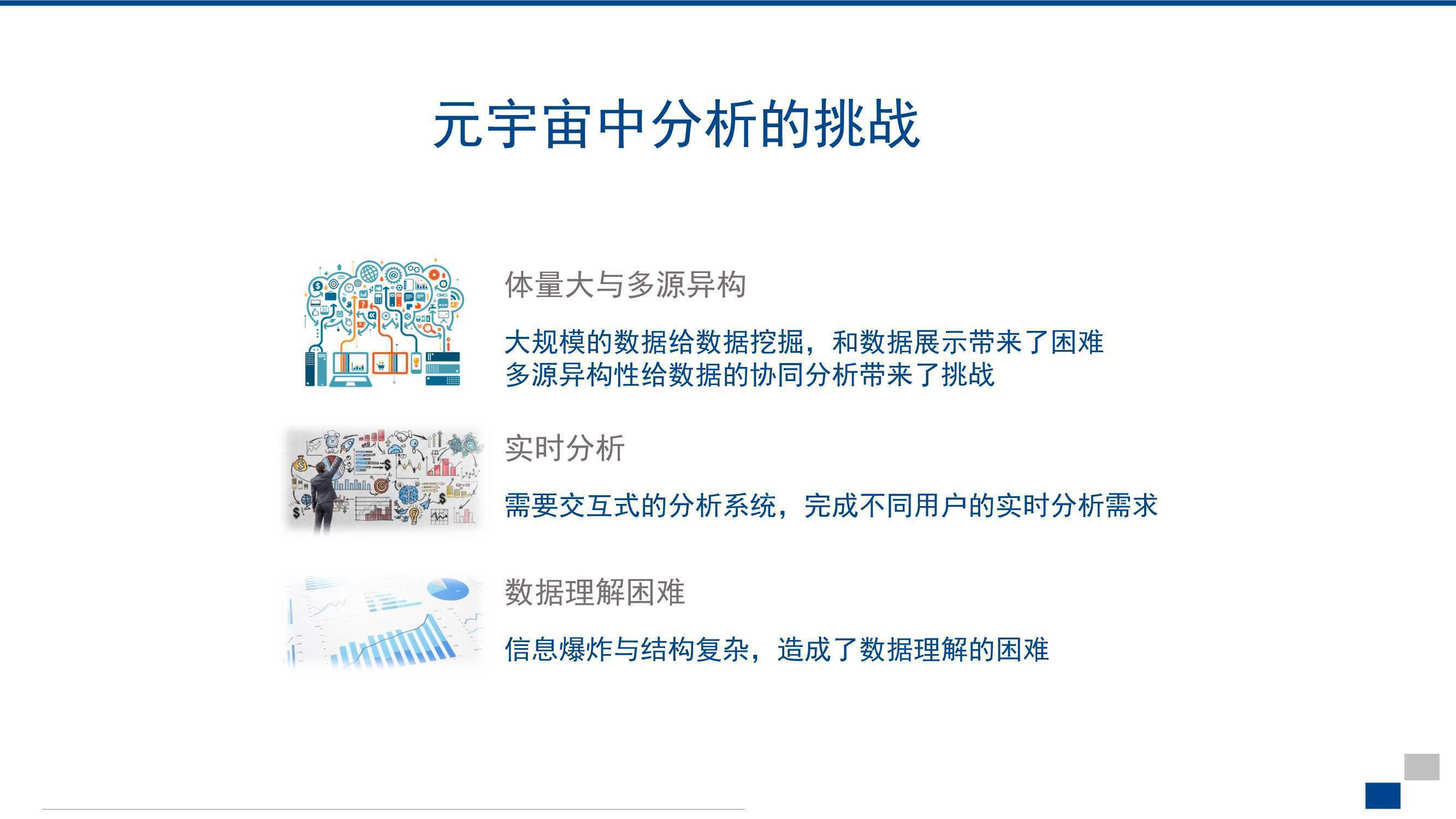 元宇宙中分析的挑战

体量大与多源异构

大规模的数据给数据挖掘，和数据展示带来了困难
多源异构性给数据的协同分析带来了挑战

实时分析

需要交互式的分析系统，完成不同用户的实时分析需求

数据理解困难

信息爆炸与结构复杂，造成了数据理解的困难